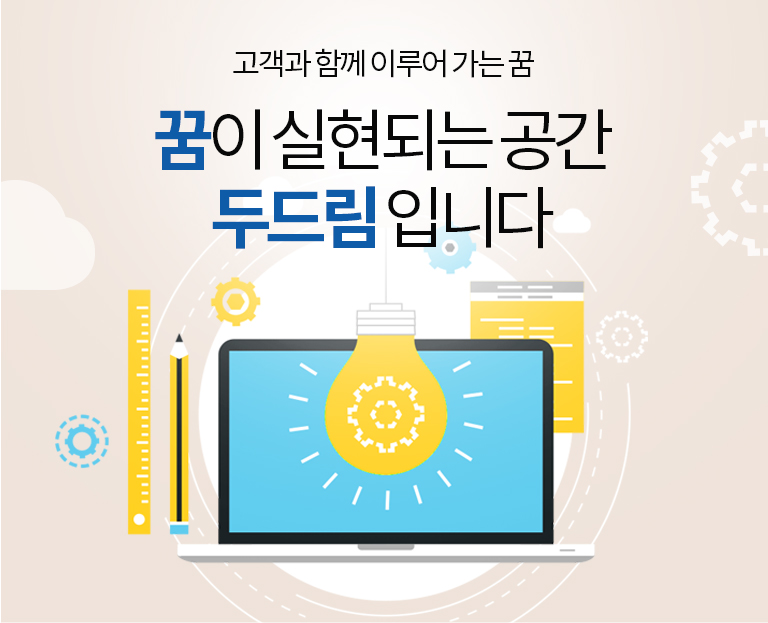 고객과 함께 이루어 가는 꿈

꿈이 실현되는 공간
두드림 입니다